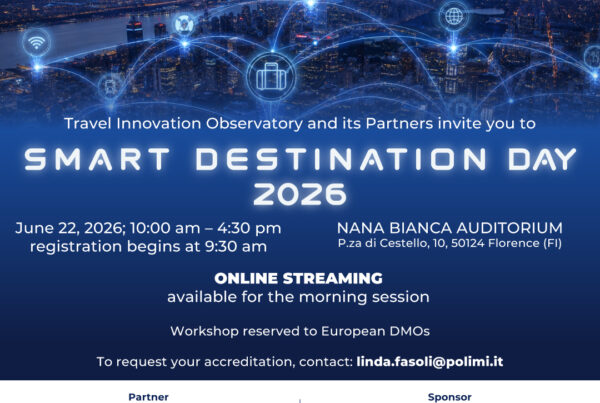 Travel Innovation Observatory and its Partners invite you to

SMART DESTINATION DAY 2026

June 22, 2026; 10:00 am – 4:30 pm
registration begins at 9:30 am

NANA BIANCA AUDITORIUM
P.za di Cestello, 10, 50124 Florence (FI)

ONLINE STREAMING
available for the morning session

Workshop reserved to European DMOs

To request your accreditation, contact: linda.fasoli@polimi.it

Partner

Sponsor